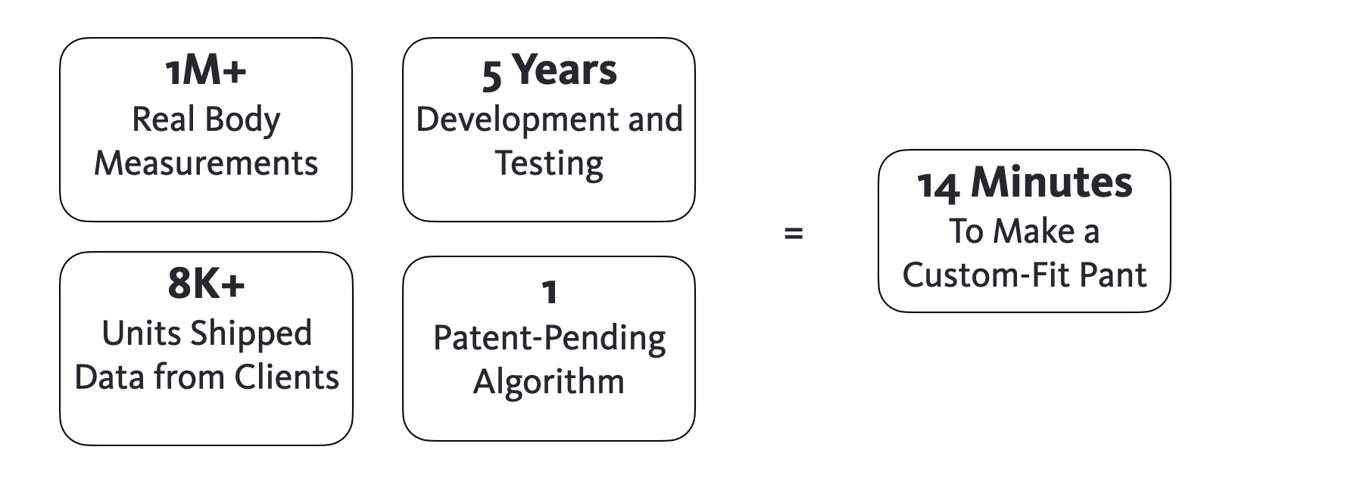 1M+
Real Body Measurements

5 Years
Development and Testing

8K+
Units Shipped Data from Clients

1
Patent-Pending Algorithm

=

14 Minutes
To Make a Custom-Fit Pant